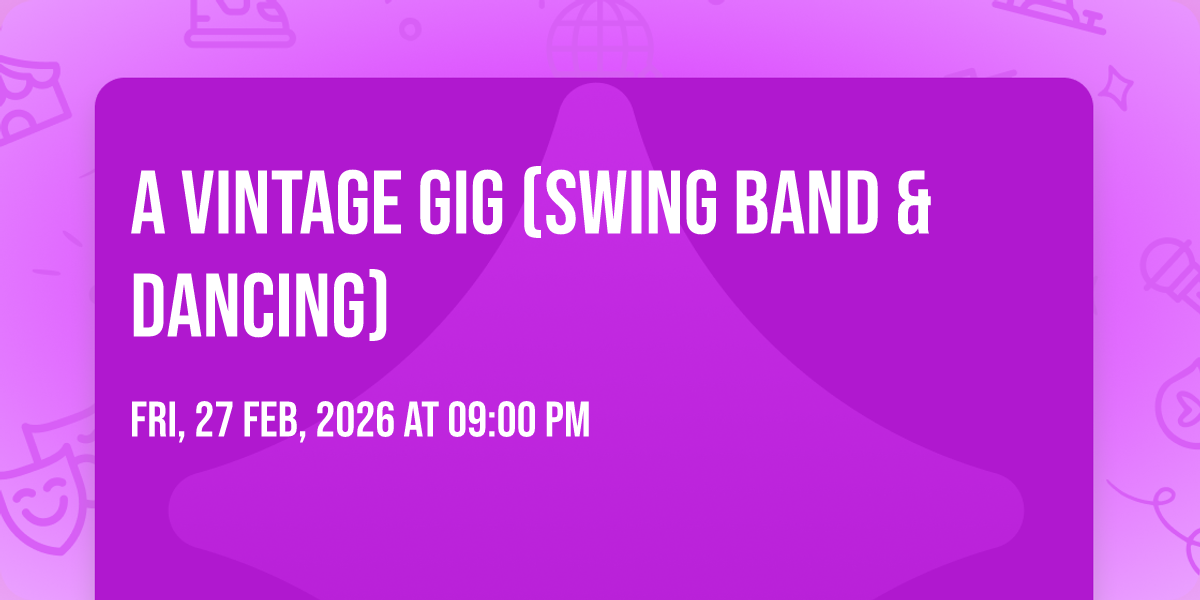 A VINTAGE GIG (SWING BAND & DANCING)

FRI, 27 FEB, 2026 AT 09:00 PM